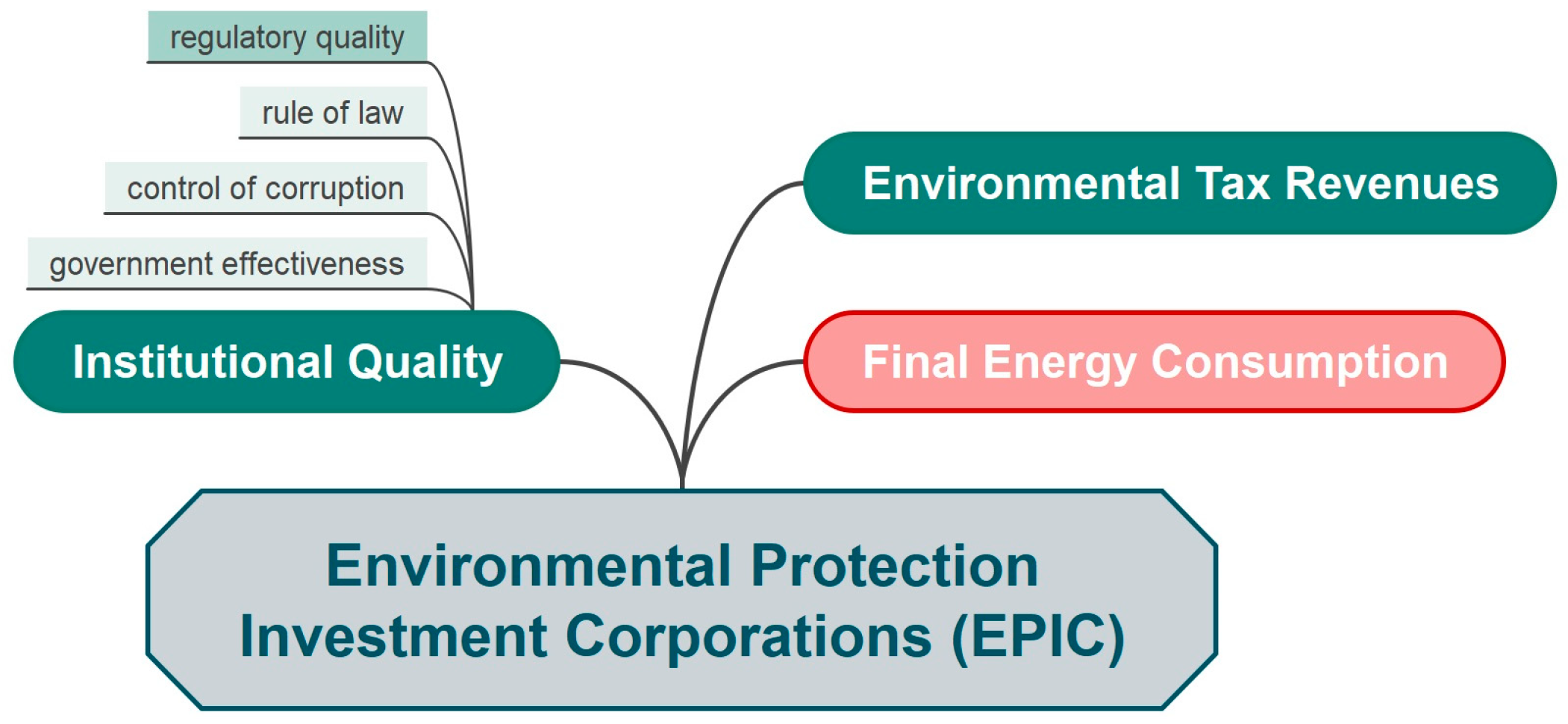 regulatory quality

rule of law

control of corruption

government effectiveness

Institutional Quality

Environmental Tax Revenues

Final Energy Consumption

Environmental Protection Investment Corporations (EPIC)